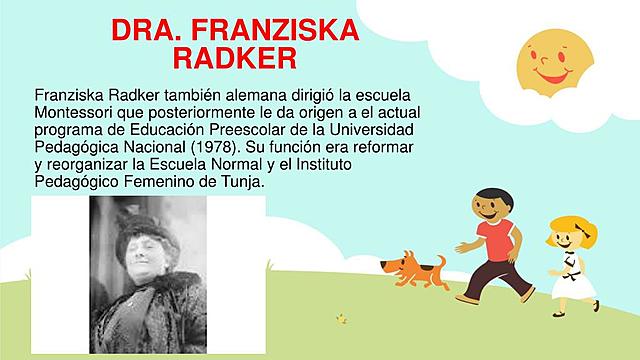 DRA. FRANZISKA RADKER

Franziska Radker también alemana dirigió la escuela Montessori que posteriormente le da origen a el actual programa de Educación Preescolar de la Universidad Pedagógica Nacional (1978). Su función era reformar y reorganizar la Escuela Normal y el Instituto Pedagógico Femenino de Tunja.